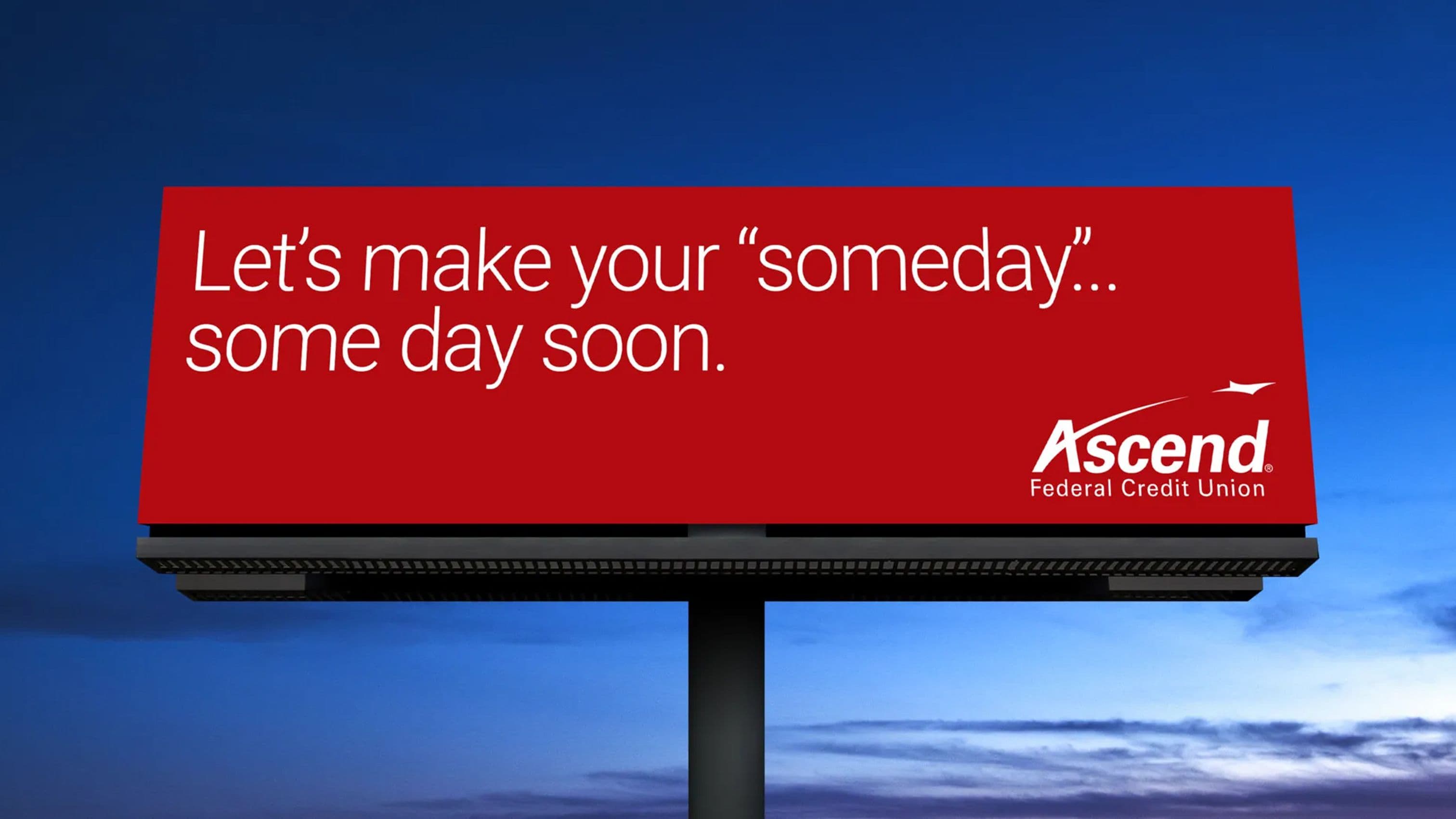 Let's make your "someday"... some day soon.

Ascend®
Federal Credit Union